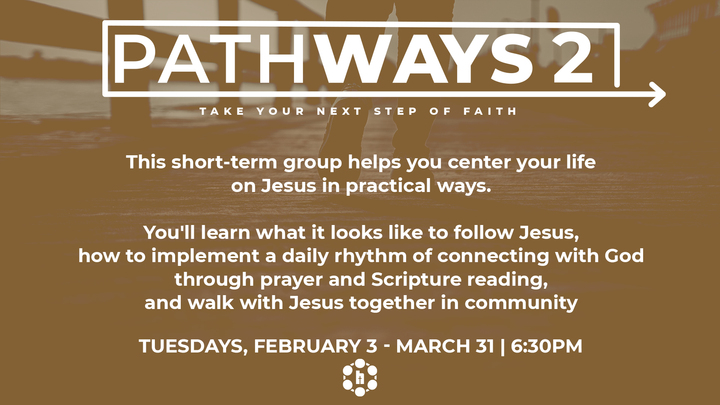 PATHWAYS 2

TAKE YOUR NEXT STEP OF FAITH

This short-term group helps you center your life on Jesus in practical ways.

You'll learn what it looks like to follow Jesus, how to implement a daily rhythm of connecting with God through prayer and Scripture reading, and walk with Jesus together in community

TUESDAYS, FEBRUARY 3 - MARCH 31 | 6:30PM

h